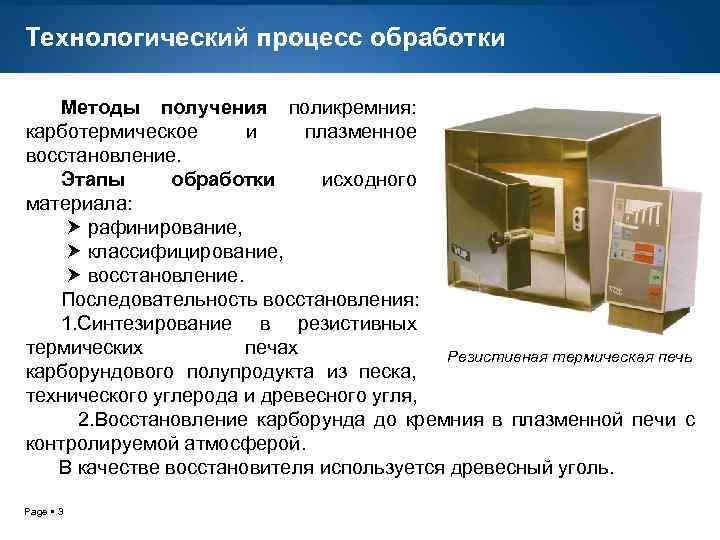 Технологический процесс обработки

Методы получения поликремния: карботермическое и плазменное восстановление.

Этапы обработки исходного материала:

➤ рафинирование,

➤ классифицирование,

➤ восстановление.

Последовательность восстановления:

1.Синтезирование в резистивных термических печах карборундового полупродукта из песка, технического углерода и древесного угля,

2.Восстановление карборунда до кремния в плазменной печи с контролируемой атмосферой.

В качестве восстановителя используется древесный уголь.

Резистивная термическая печь

Page ▪ 3